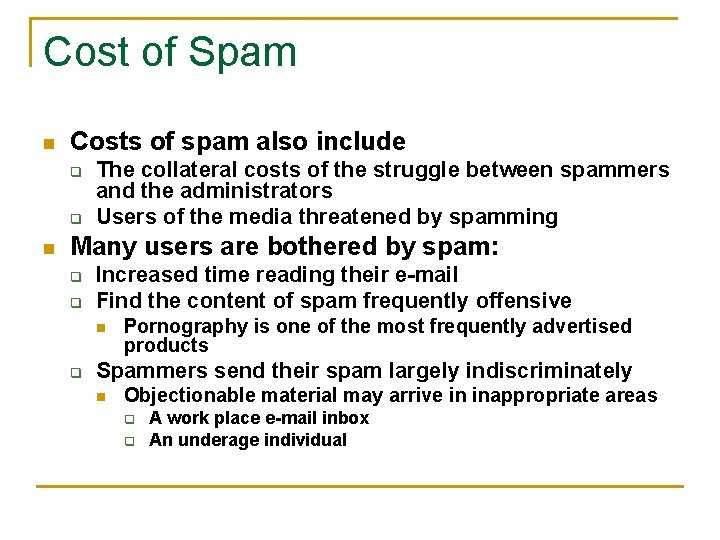 Cost of Spam

Costs of spam also include
The collateral costs of the struggle between spammers and the administrators
Users of the media threatened by spamming

Many users are bothered by spam:
Increased time reading their e-mail
Find the content of spam frequently offensive
Pornography is one of the most frequently advertised products
Spammers send their spam largely indiscriminately
Objectionable material may arrive in inappropriate areas
A work place e-mail inbox
An underage individual